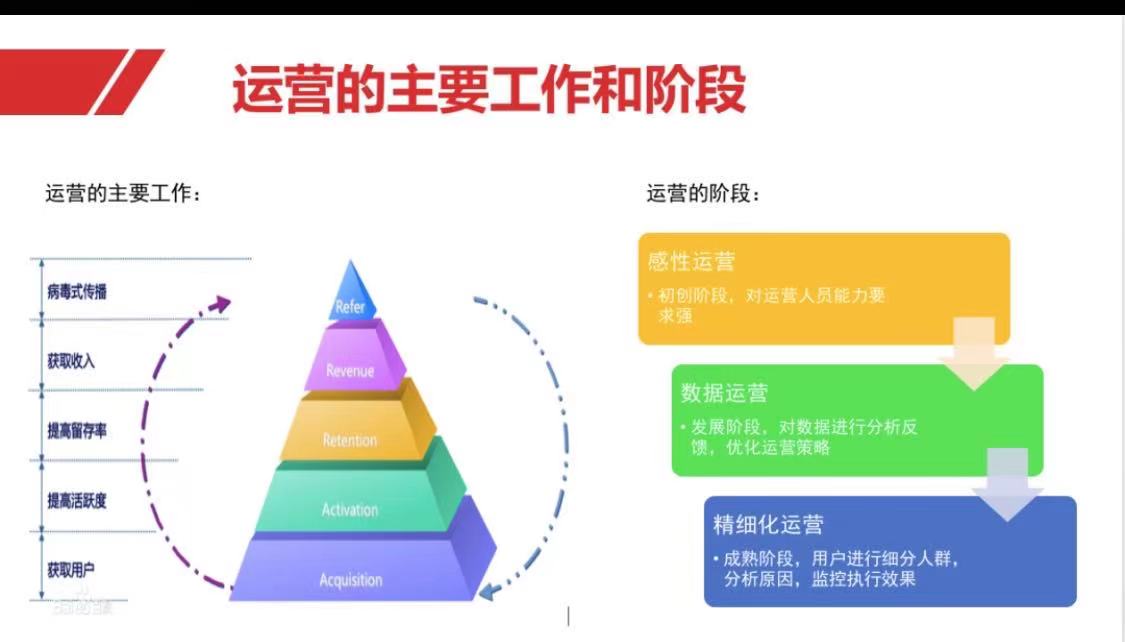 运营的主要工作和阶段

运营的主要工作：

病毒式传播
获取收入
提高留存率
提高活跃度
获取用户

Refer
Revenue
Retention
Activation
Acquisition

运营的阶段：

感性运营
• 初创阶段，对运营人员能力要求强

数据运营
• 发展阶段，对数据进行分析反馈，优化运营策略

精细化运营
• 成熟阶段，用户进行细分人群，分析原因，监控执行效果